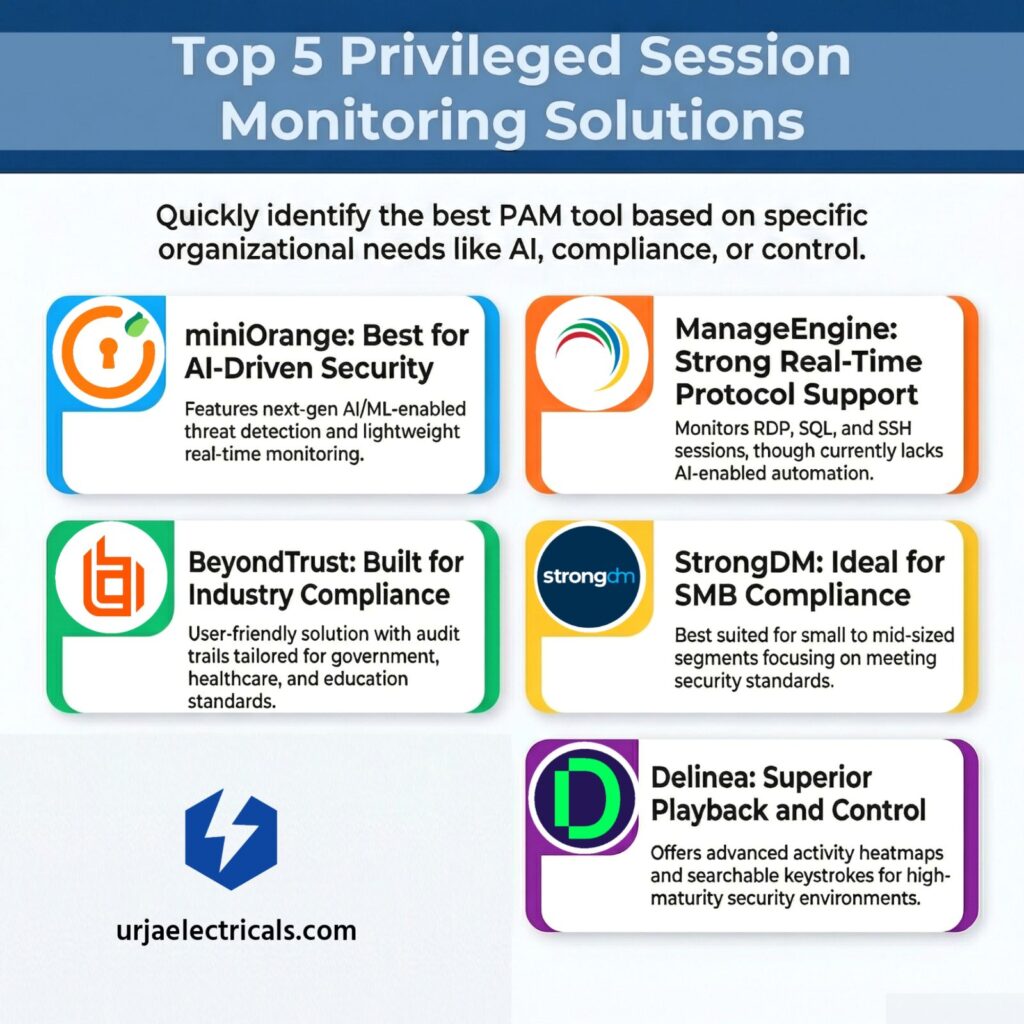 Top 5 Privileged Session Monitoring Solutions

Quickly identify the best PAM tool based on specific organizational needs like AI, compliance, or control.

miniOrange: Best for AI-Driven Security

Features next-gen AI/ML-enabled threat detection and lightweight real-time monitoring.

ManageEngine: Strong Real-Time Protocol Support

Monitors RDP, SQL, and SSH sessions, though currently lacks AI-enabled automation.

BeyondTrust: Built for Industry Compliance

User-friendly solution with audit trails tailored for government, healthcare, and education standards.

strongdm

StrongDM: Ideal for SMB Compliance

Best suited for small to mid-sized segments focusing on meeting security standards.

Delinea: Superior Playback and Control

Offers advanced activity heatmaps and searchable keystrokes for high-maturity security environments.

urjaelectricals.com